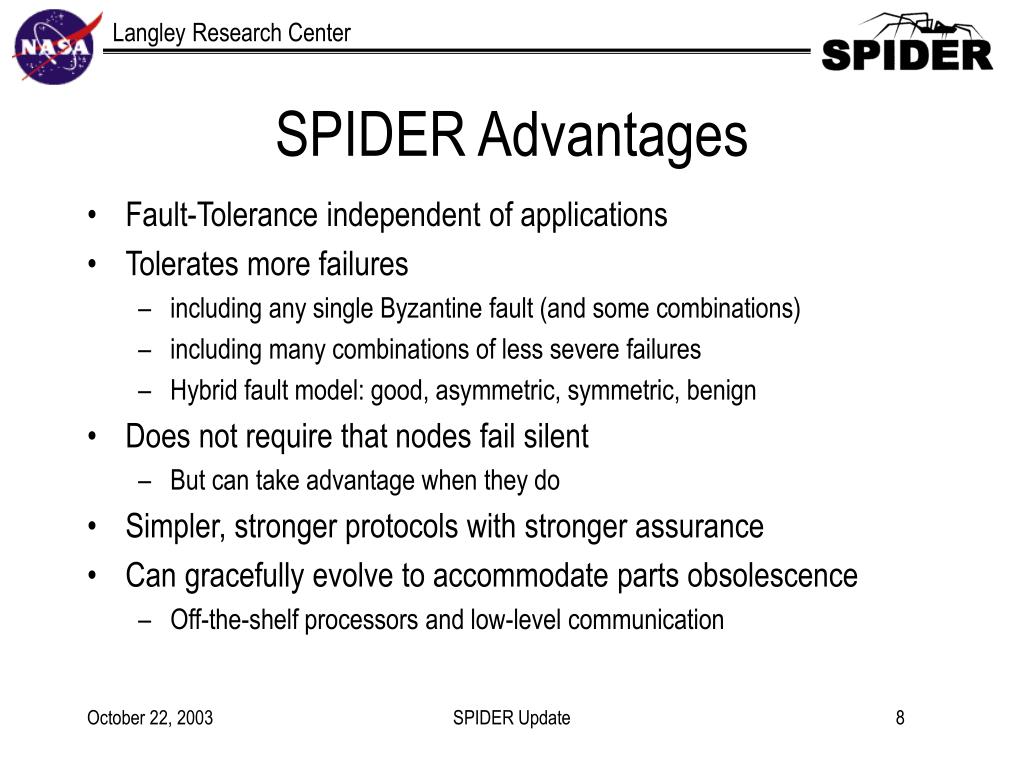 NASA

Langley Research Center

SPIDER

SPIDER Advantages

• Fault-Tolerance independent of applications
• Tolerates more failures
– including any single Byzantine fault (and some combinations)
– including many combinations of less severe failures
– Hybrid fault model: good, asymmetric, symmetric, benign
• Does not require that nodes fail silent
– But can take advantage when they do
• Simpler, stronger protocols with stronger assurance
• Can gracefully evolve to accommodate parts obsolescence
– Off-the-shelf processors and low-level communication

October 22, 2003

SPIDER Update

8